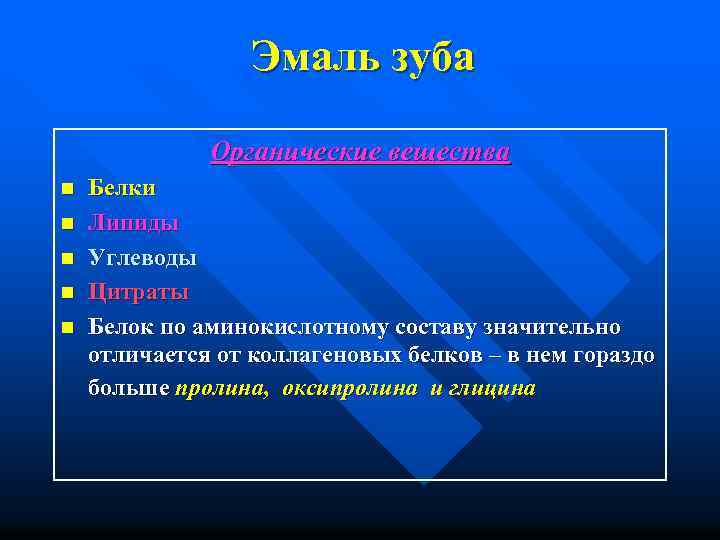 Эмаль зуба

Органические вещества

- Белки
- Липиды
- Углеводы
- Цитраты
- Белок по аминокислотному составу значительно отличается от коллагеновых белков – в нем гораздо больше пролина, оксипролина и глицина